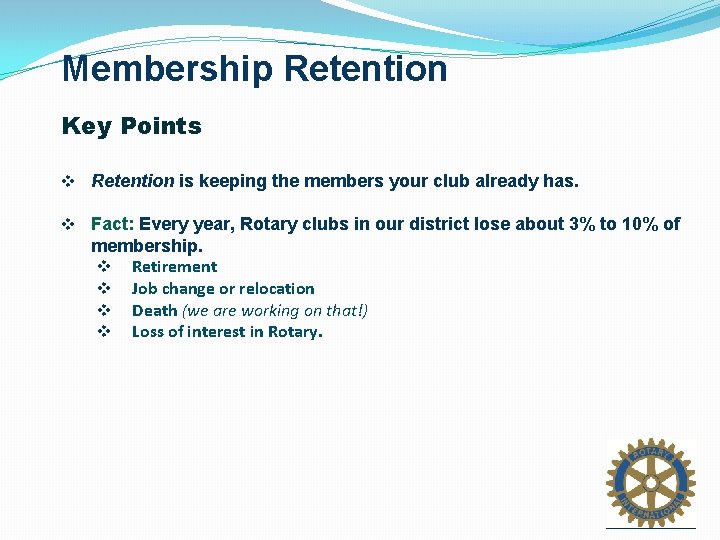 Membership Retention

Key Points

❖ Retention is keeping the members your club already has.

❖ Fact: Every year, Rotary clubs in our district lose about 3% to 10% of membership.

❖ Retirement
❖ Job change or relocation
❖ Death (we are working on that!)
❖ Loss of interest in Rotary.

ROTARY INTERNATIONAL